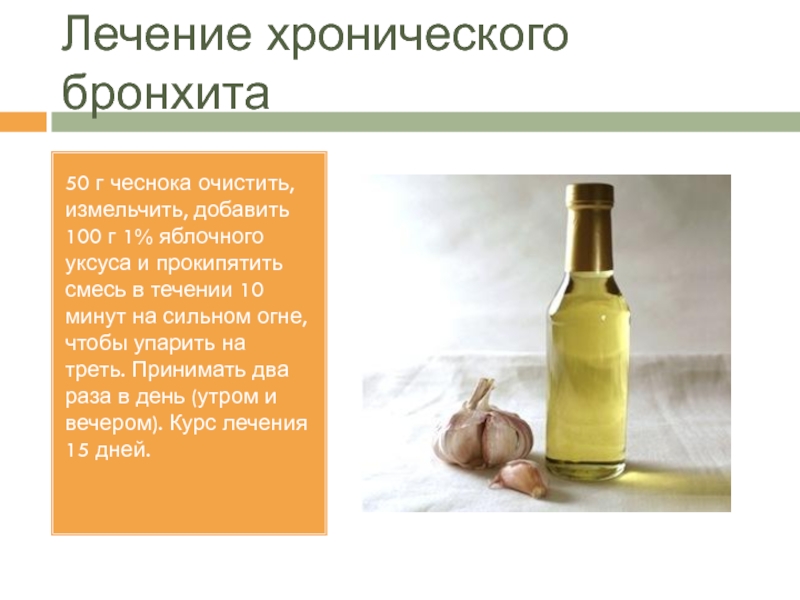 Лечение хронического бронхита

50 г чеснока очистить, измельчить, добавить 100 г 1% яблочного уксуса и прокипятить смесь в течении 10 минут на сильном огне, чтобы упарить на треть. Принимать два раза в день (утром и вечером). Курс лечения 15 дней.